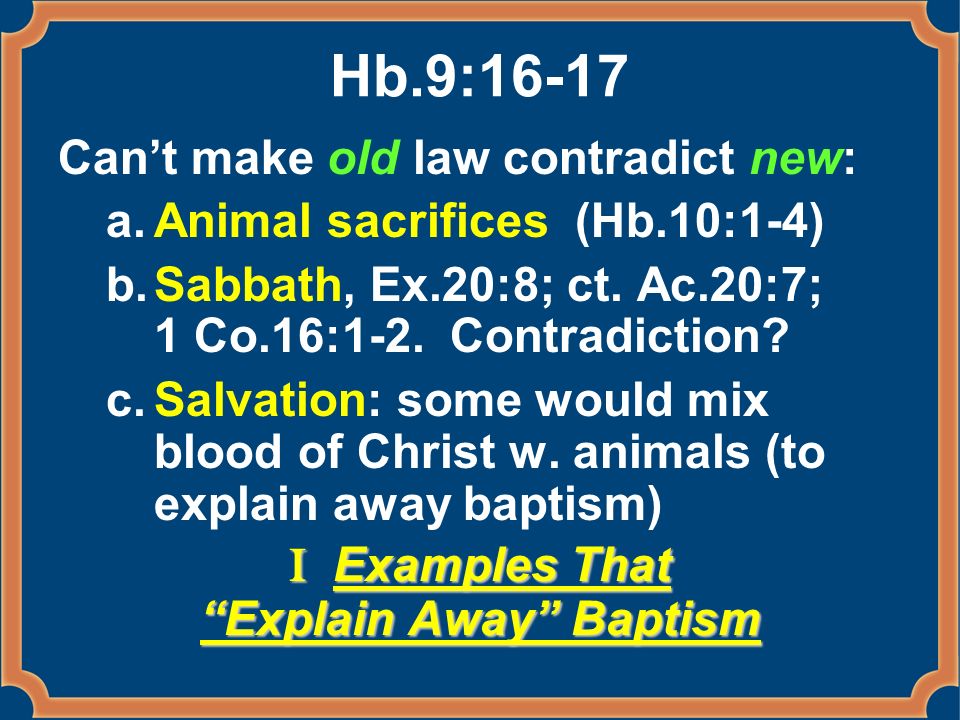 Hb.9:16-17

Can’t make old law contradict new:

a. Animal sacrifices (Hb.10:1-4)

b. Sabbath, Ex.20:8; ct. Ac.20:7; 1 Co.16:1-2. Contradiction?

c. Salvation: some would mix blood of Christ w. animals (to explain away baptism)

I Examples That “Explain Away” Baptism